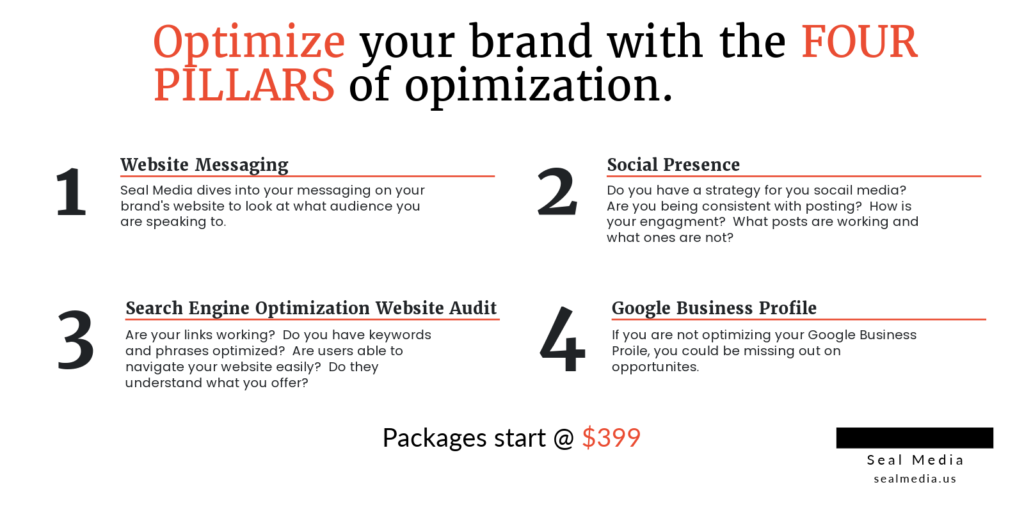 Optimize your brand with the FOUR PILLARS of opimization.

1

Website Messaging

Seal Media dives into your messaging on your brand's website to look at what audience you are speaking to.

2

Social Presence

Do you have a strategy for you socail media? Are you being consistent with posting? How is your engagment? What posts are working and what ones are not?

3

Search Engine Optimization Website Audit

Are your links working? Do you have keywords and phrases optimized? Are users able to navigate your website easily? Do they understand what you offer?

4

Google Business Profile

If you are not optimizing your Google Business Proile, you could be missing out on opportunites.

Packages start @ $399

Seal Media
sealmedia.us